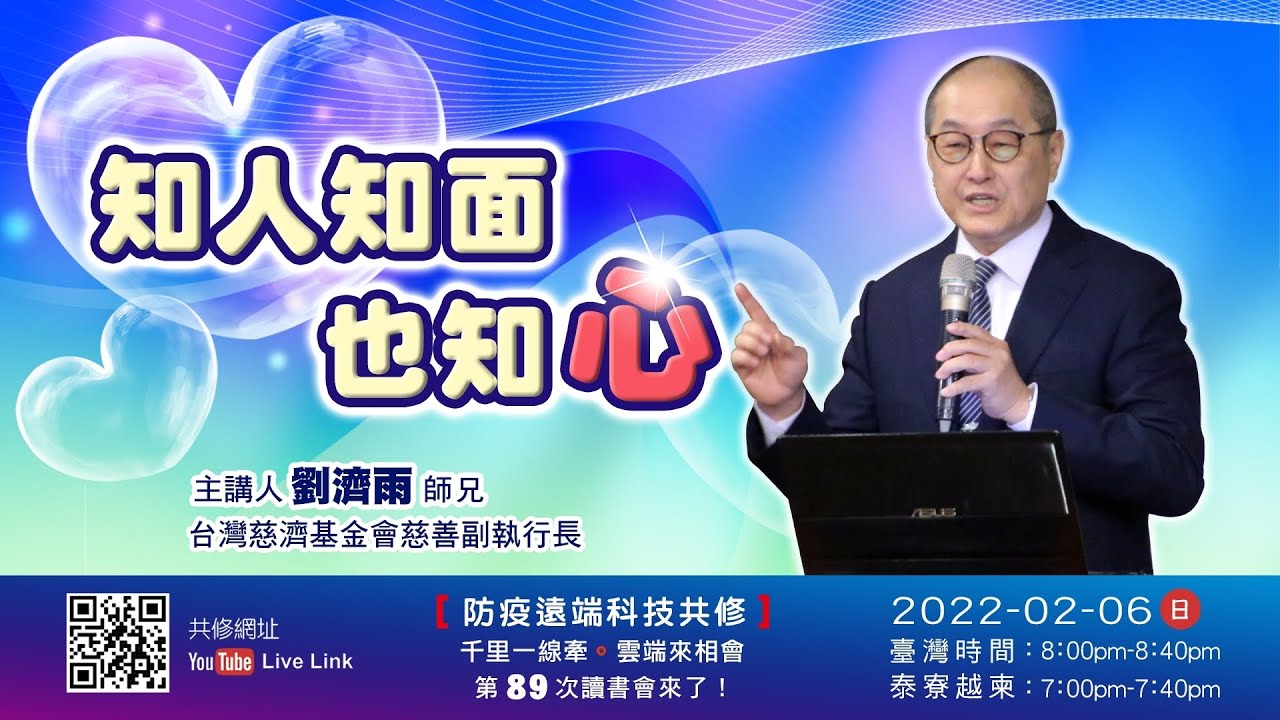 知人知面
也知心

主講人 劉濟雨 師兄
台灣慈濟基金會慈善副執行長

ASUS

共修網址
YouTube Live Link

【防疫遠端科技共修】
千里一線牽。雲端來相會
第 89 次讀書會來了！

2022-02-06 日
臺灣時間：8:00pm-8:40pm
泰寮越柬：7:00pm-7:40pm